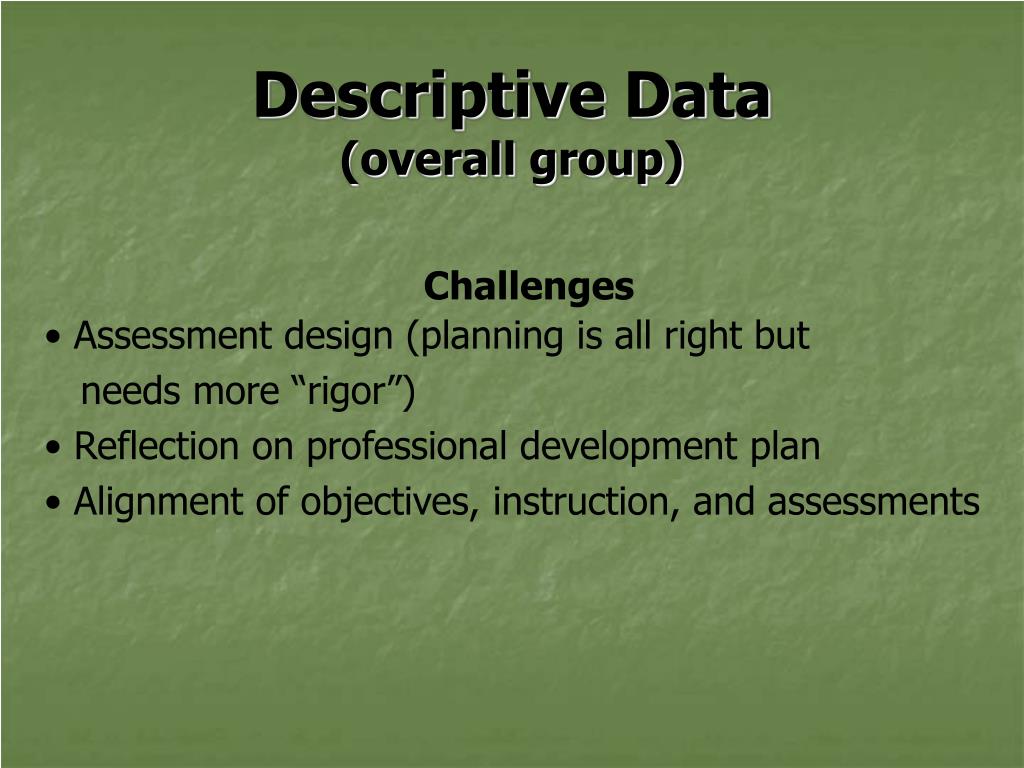 Descriptive Data
(overall group)

Challenges
• Assessment design (planning is all right but needs more “rigor”)
• Reflection on professional development plan
• Alignment of objectives, instruction, and assessments